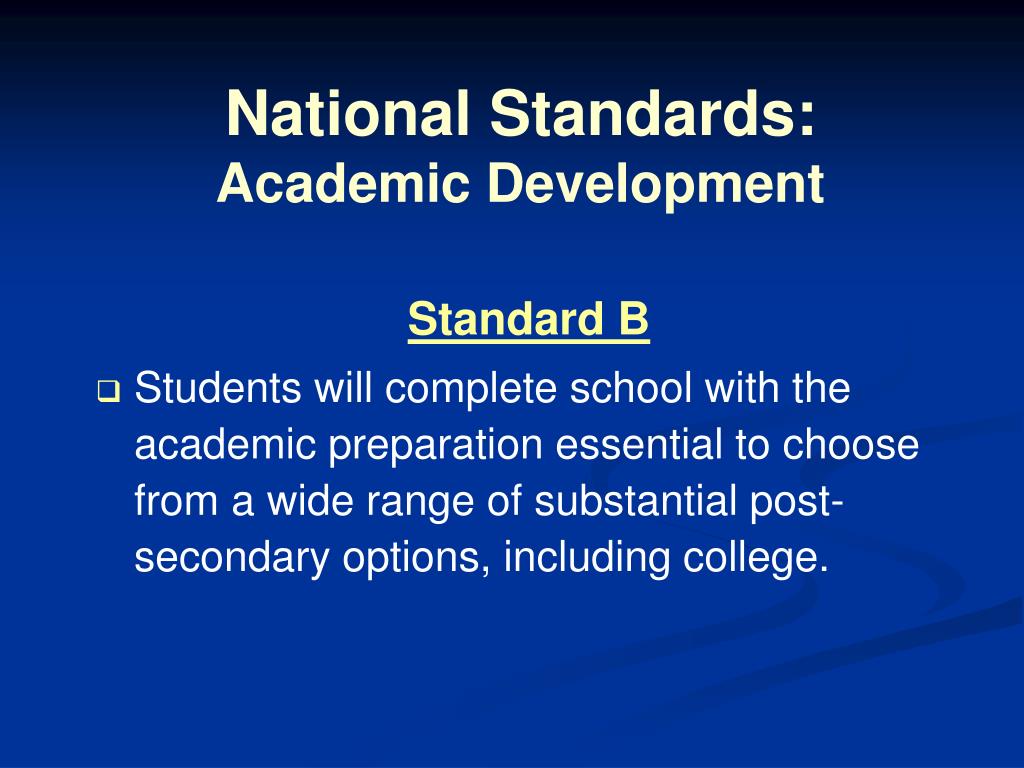 National Standards:
Academic Development

Standard B

Students will complete school with the academic preparation essential to choose from a wide range of substantial post-secondary options, including college.